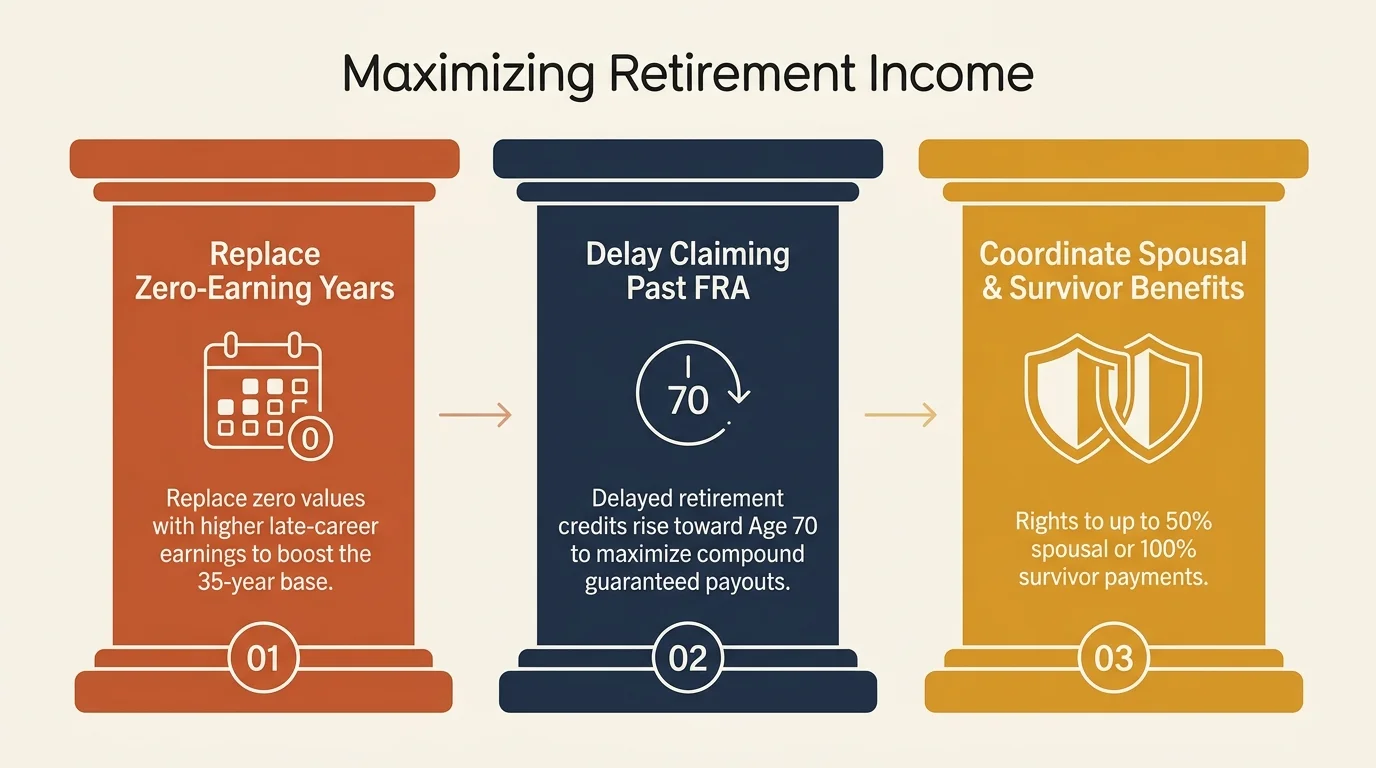 Maximizing Retirement Income

Replace Zero-Earning Years

0

Replace zero values with higher late-career earnings to boost the 35-year base.

01

Delay Claiming Past FRA

70

Delayed retirement credits rise toward Age 70 to maximize compound guaranteed payouts.

02

Coordinate Spousal & Survivor Benefits

Rights to up to 50% spousal or 100% survivor payments.

03